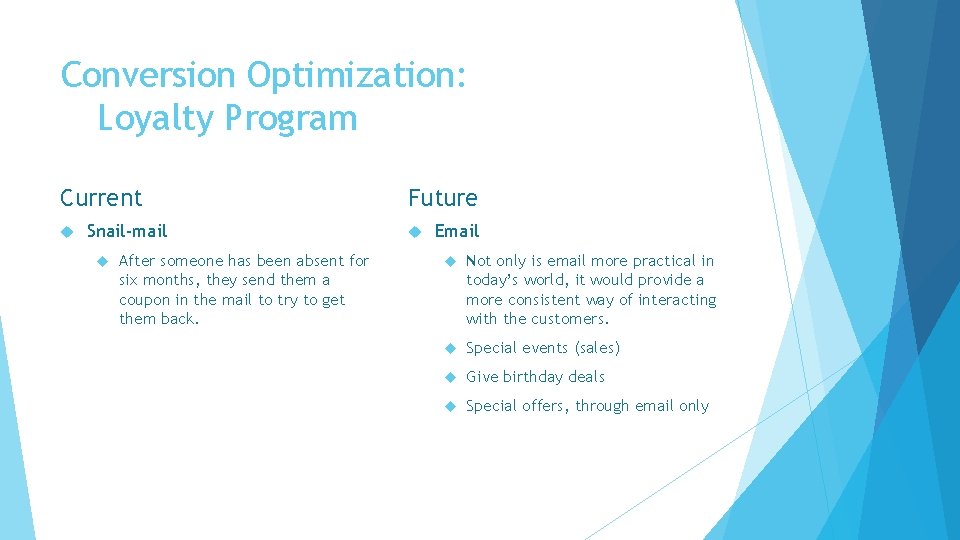 Conversion Optimization: Loyalty Program

Current

Snail-mail

After someone has been absent for six months, they send them a coupon in the mail to try to get them back.

Future

Email

Not only is email more practical in today's world, it would provide a more consistent way of interacting with the customers.

Special events (sales)

Give birthday deals

Special offers, through email only